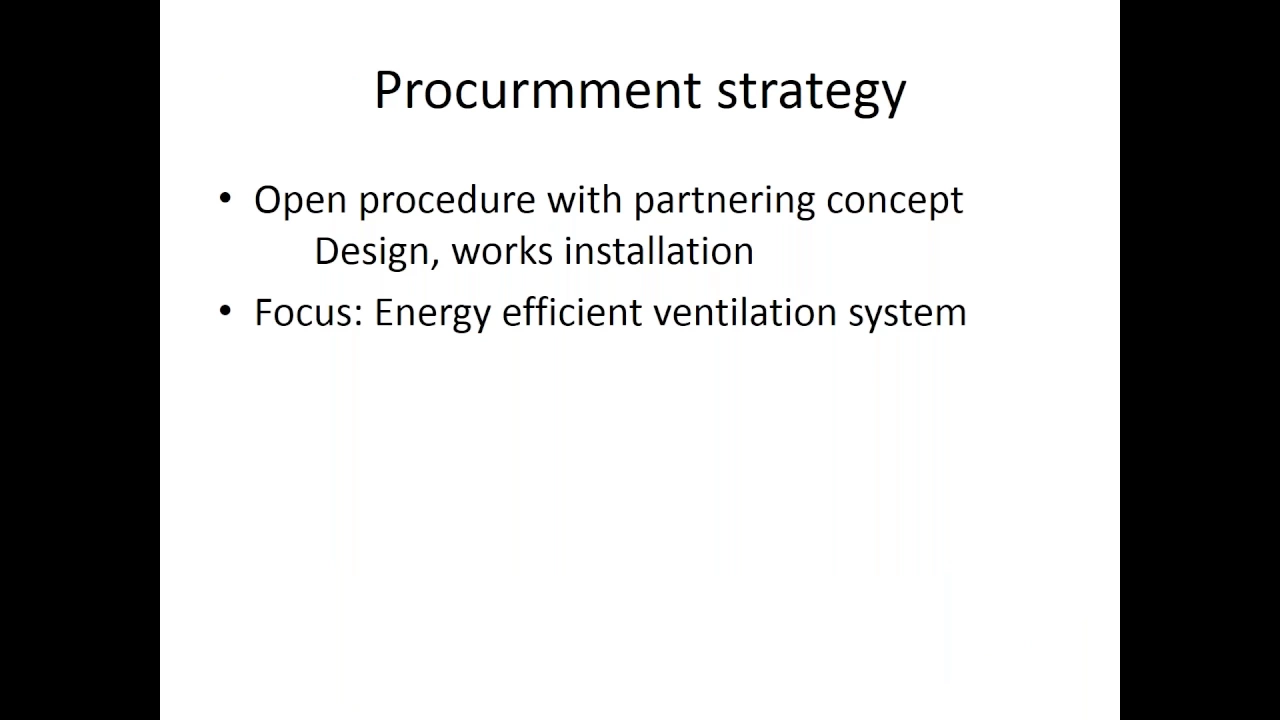 Procurmment strategy

• Open procedure with partnering concept
Design, works installation

• Focus: Energy efficient ventilation system